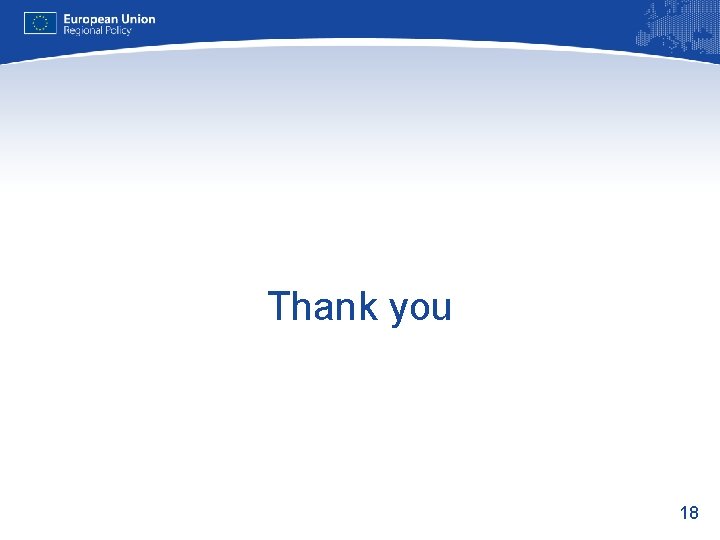 European Union
Regional Policy

Thank you

18